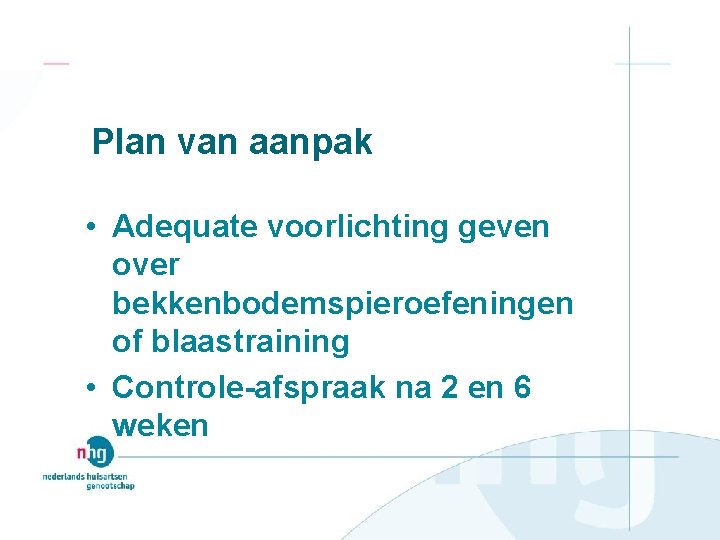 Plan van aanpak

• Adequate voorlichting geven over bekkenbodemspieroefeningen of blaastraining
• Controle-afspraak na 2 en 6 weken

nhg
nederlands huisartsen genootschap